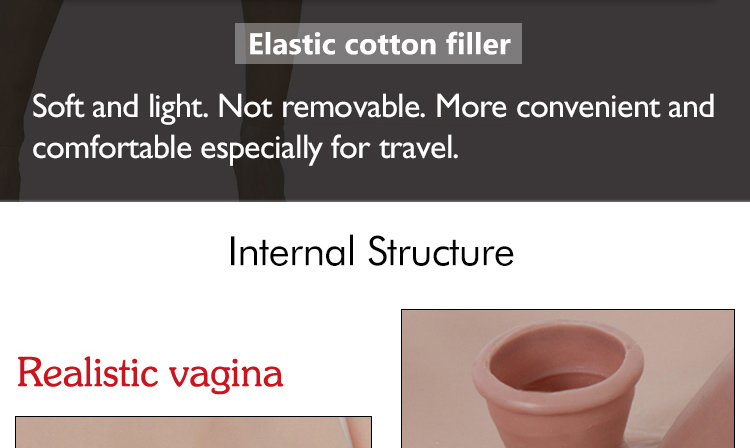 Elastic cotton filler

Soft and light. Not removable. More convenient and comfortable especially for travel.

Internal Structure

Realistic vagina